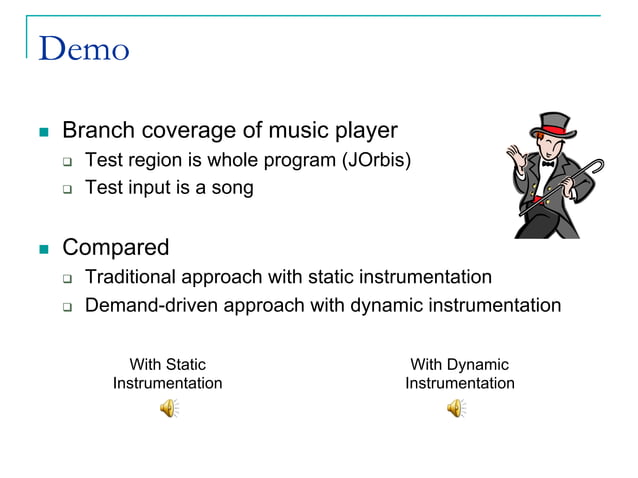 Demo

Branch coverage of music player

Test region is whole program (JOrbis)

Test input is a song

Compared

Traditional approach with static instrumentation

Demand-driven approach with dynamic instrumentation

With Static Instrumentation

With Dynamic Instrumentation